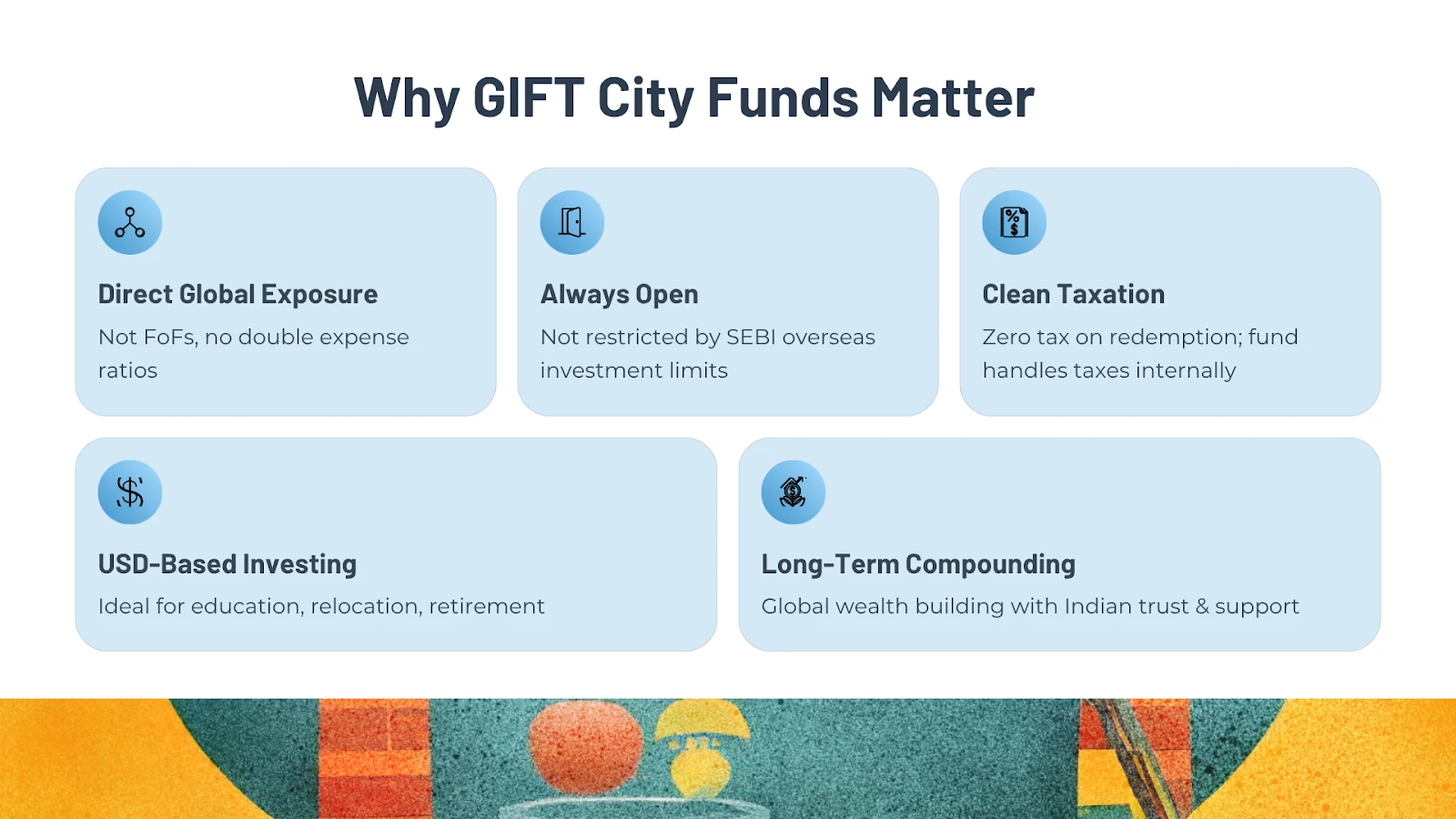 Why GIFT City Funds Matter

Direct Global Exposure

Not FoFs, no double expense ratios

Always Open

Not restricted by SEBI overseas investment limits

Clean Taxation

Zero tax on redemption; fund handles taxes internally

USD-Based Investing

Ideal for education, relocation, retirement

Long-Term Compounding

Global wealth building with Indian trust & support